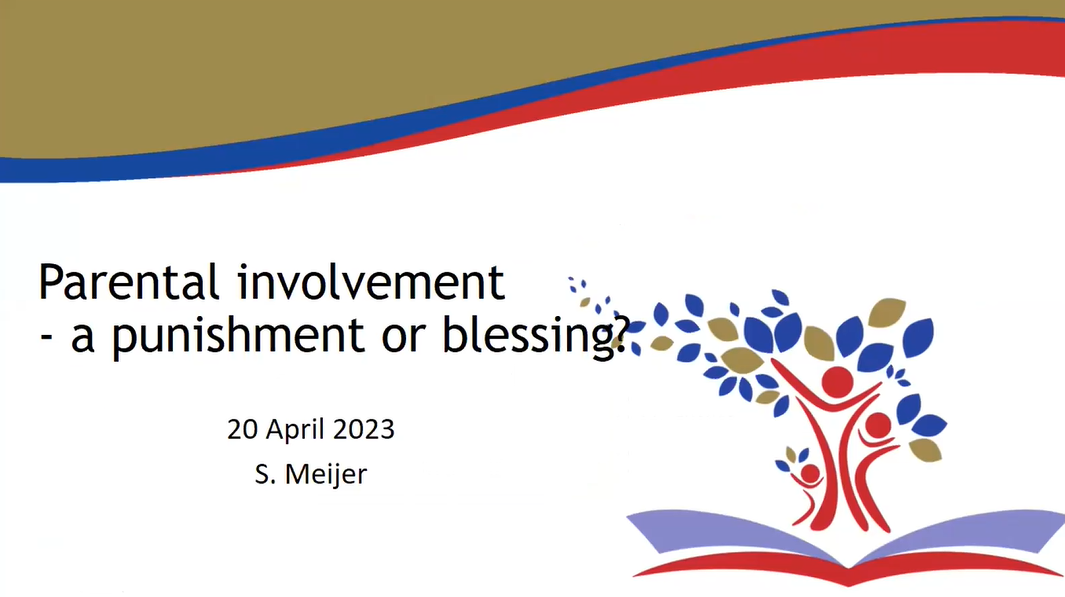 Parental involvement
- a punishment or blessing?

20 April 2023
S. Meijer